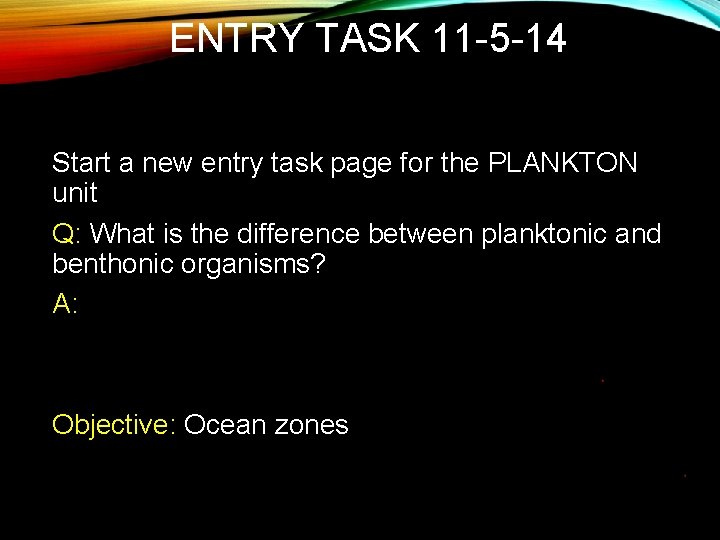 ENTRY TASK 11-5-14

Start a new entry task page for the PLANKTON unit

Q: What is the difference between planktonic and benthonic organisms?

A:

Objective: Ocean zones